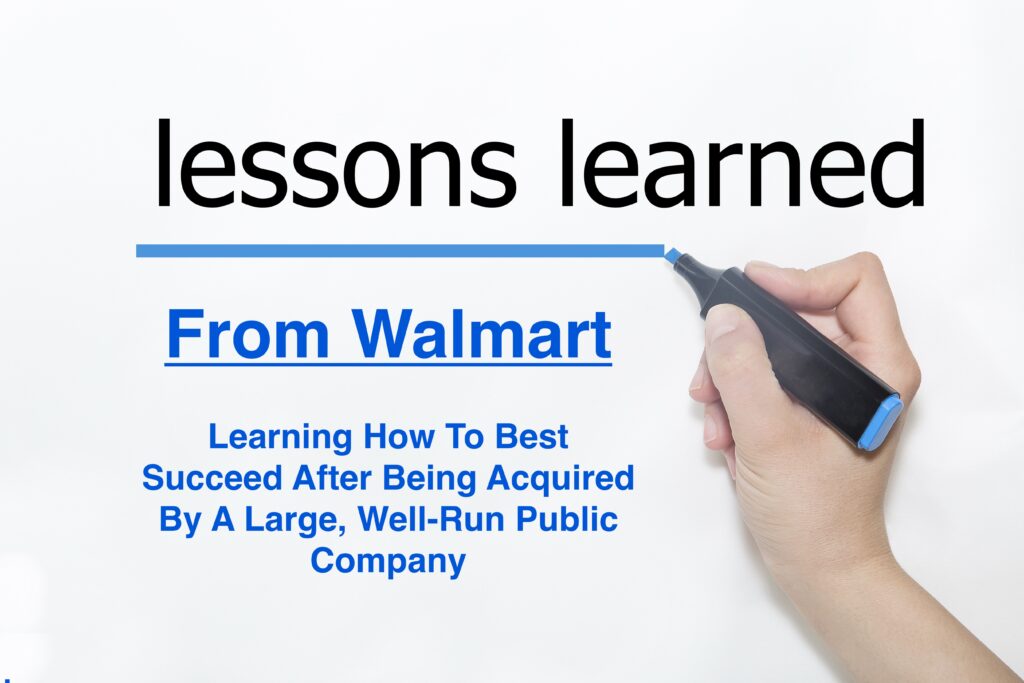 lessons learned

From Walmart

Learning How To Best Succeed After Being Acquired By A Large, Well-Run Public Company